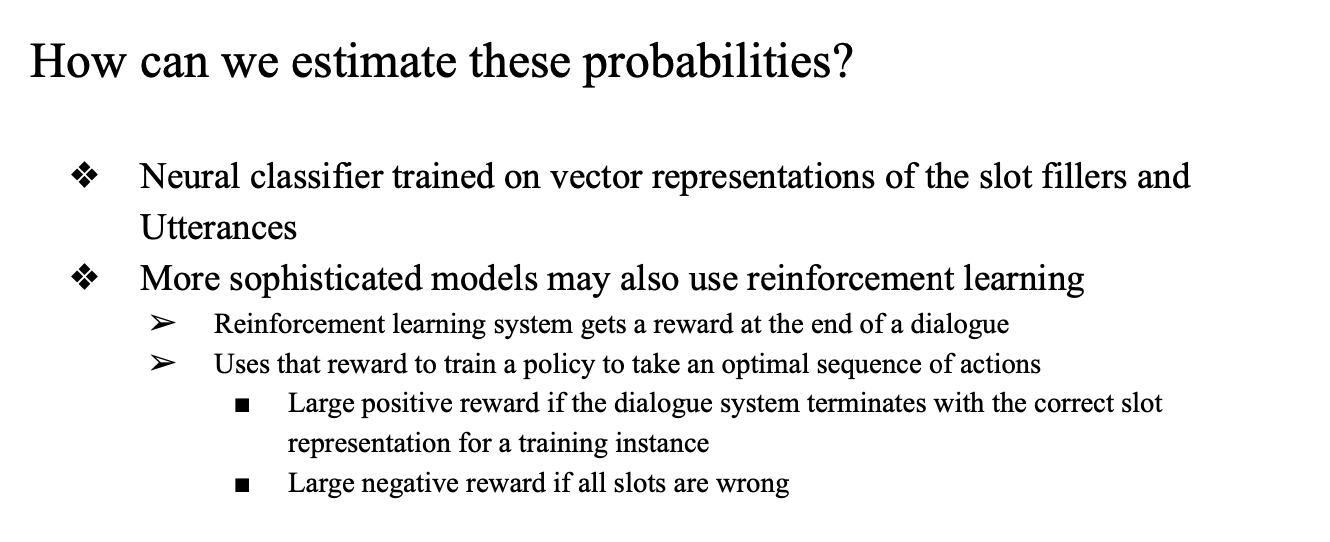 How can we estimate these probabilities?

❖ Neural classifier trained on vector representations of the slot fillers and Utterances

❖ More sophisticated models may also use reinforcement learning

➢ Reinforcement learning system gets a reward at the end of a dialogue

➢ Uses that reward to train a policy to take an optimal sequence of actions

■ Large positive reward if the dialogue system terminates with the correct slot representation for a training instance

■ Large negative reward if all slots are wrong